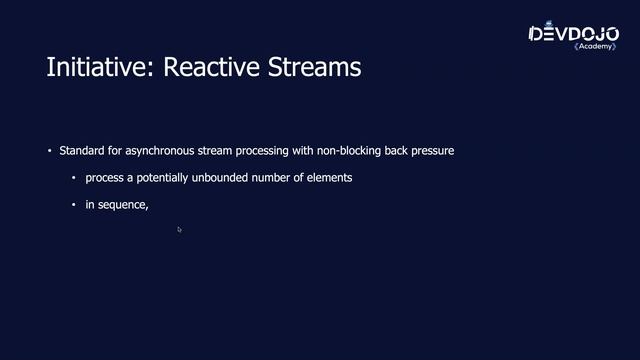 DEVDOJO
{Academy}

Initiative: Reactive Streams

• Standard for asynchronous stream processing with non-blocking back pressure

• process a potentially unbounded number of elements

• in sequence,